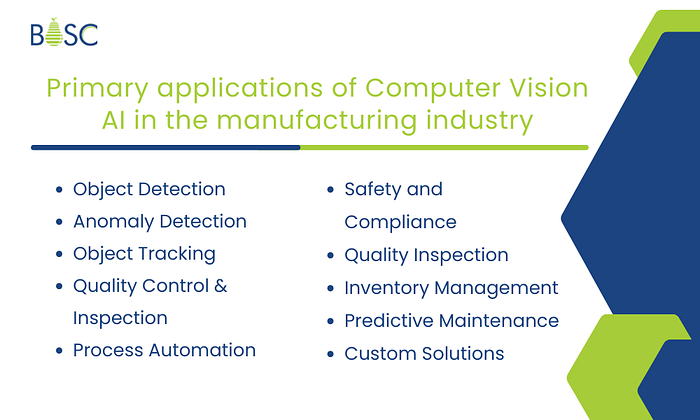 BOSC

Primary applications of Computer Vision AI in the manufacturing industry

- Object Detection
- Anomaly Detection
- Object Tracking
- Quality Control & Inspection
- Process Automation

- Safety and Compliance
- Quality Inspection
- Inventory Management
- Predictive Maintenance
- Custom Solutions